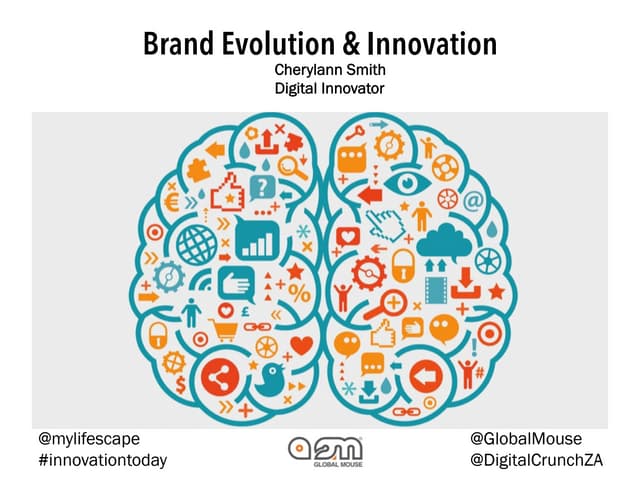 Brand Evolution & Innovation
Cherylann Smith
Digital Innovator

@mylifescape
#innovationtoday

GLOBAL MOUSE

@GlobalMouse
@DigitalCrunchZA